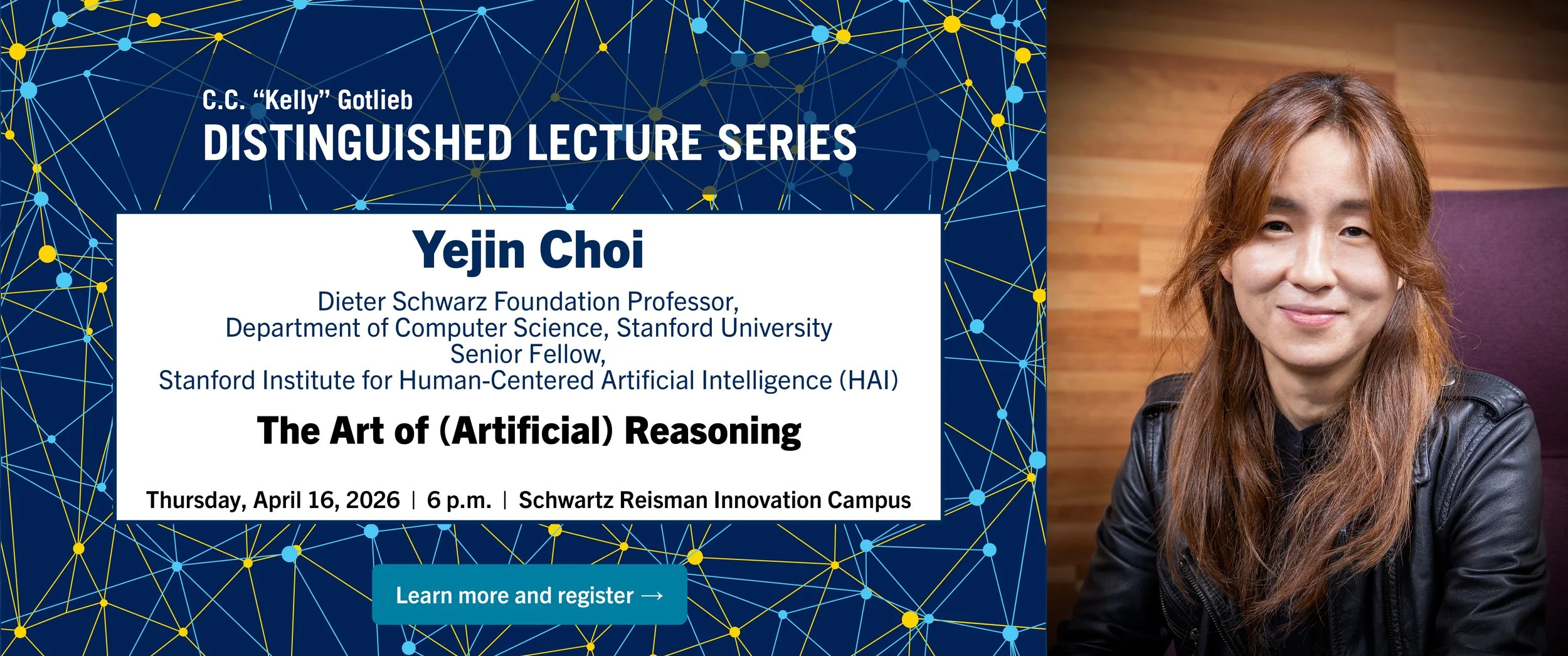 C.C. “Kelly” Gotlieb
DISTINGUISHED LECTURE SERIES

Yejin Choi

Dieter Schwarz Foundation Professor, Department of Computer Science, Stanford University
Senior Fellow, Stanford Institute for Human-Centered Artificial Intelligence (HAI)

The Art of (Artificial) Reasoning

Thursday, April 16, 2026 | 6 p.m. | Schwartz Reisman Innovation Campus

Learn more and register →